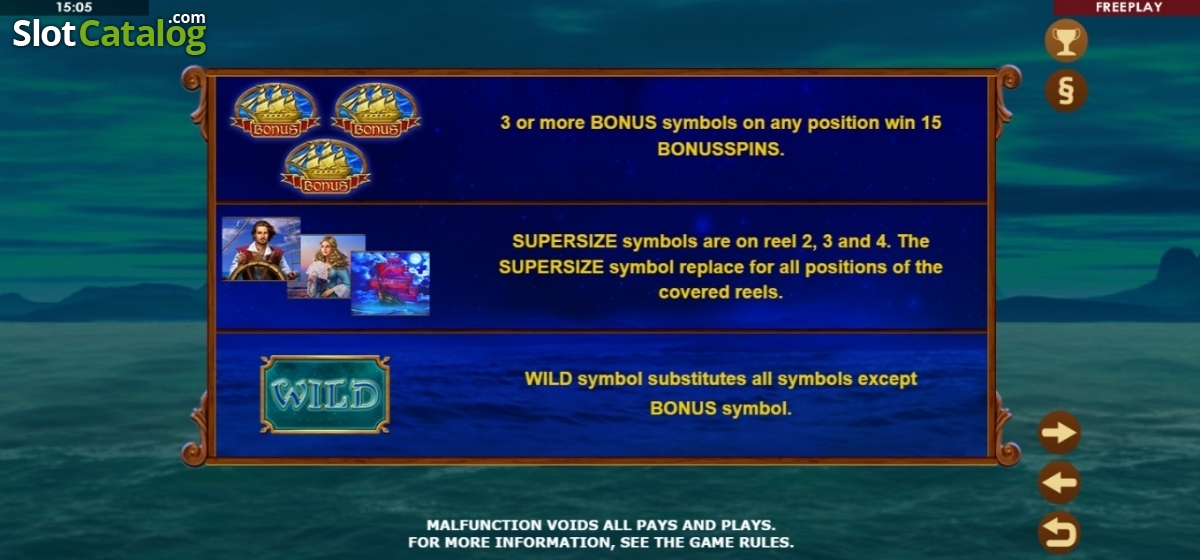 15:05

SlotCatalog.com

FREEPLAY

§

BONUS BONUS BONUS

3 or more BONUS symbols on any position win 15 BONUSSPINS.

SUPERSIZE symbols are on reel 2, 3 and 4. The SUPERSIZE symbol replace for all positions of the covered reels.

WILD

WILD symbol substitutes all symbols except BONUS symbol.

MALFUNCTION VOIDS ALL PAYS AND PLAYS.
FOR MORE INFORMATION, SEE THE GAME RULES.